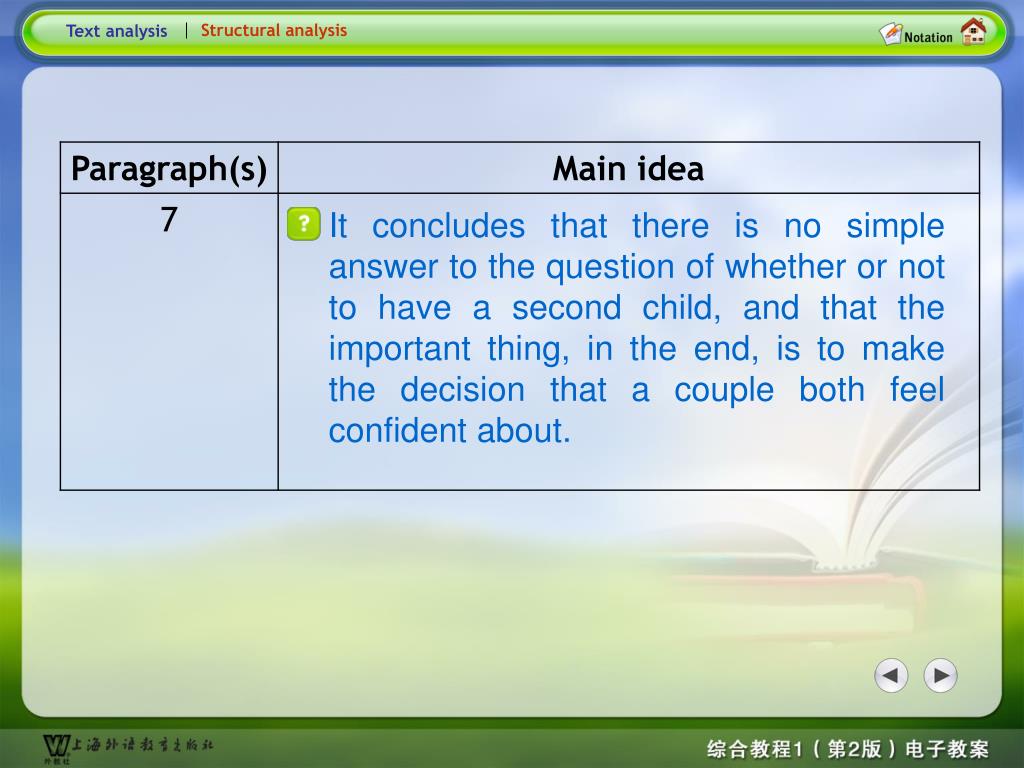 Text analysis | Structural analysis

Notation

| Paragraph(s) | Main idea |
|---|---|
| 7 | ? It concludes that there is no simple answer to the question of whether or not to have a second child, and that the important thing, in the end, is to make the decision that a couple both feel confident about. |

上海外语教育出版社
外教社

综合教程1（第2版）电子教案